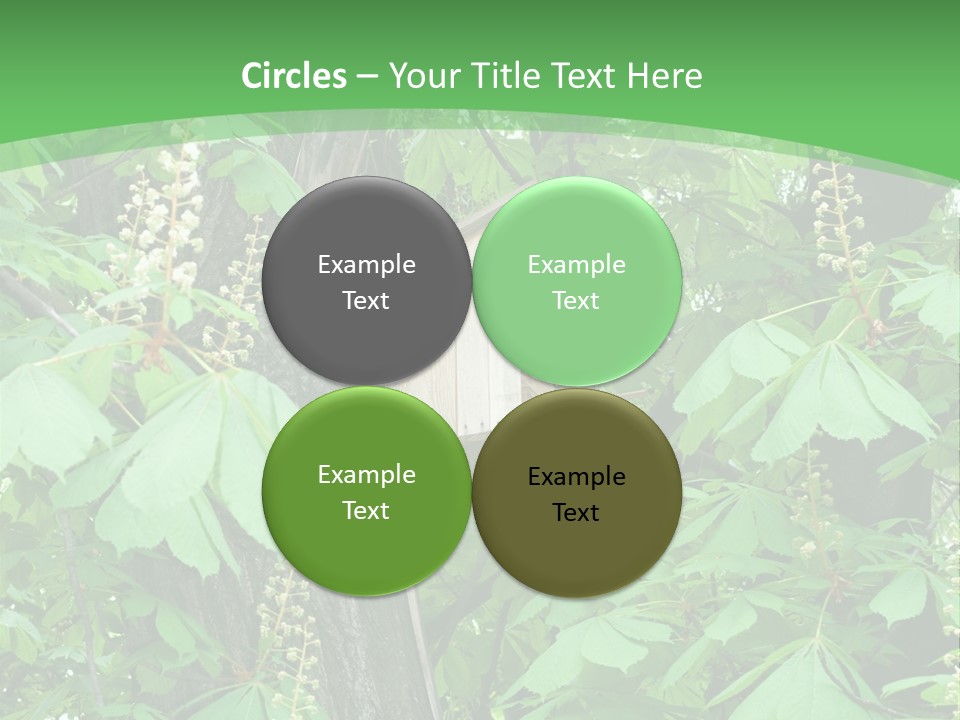 Circles – Your Title Text Here

Example Text

Example Text

Example Text

Example Text